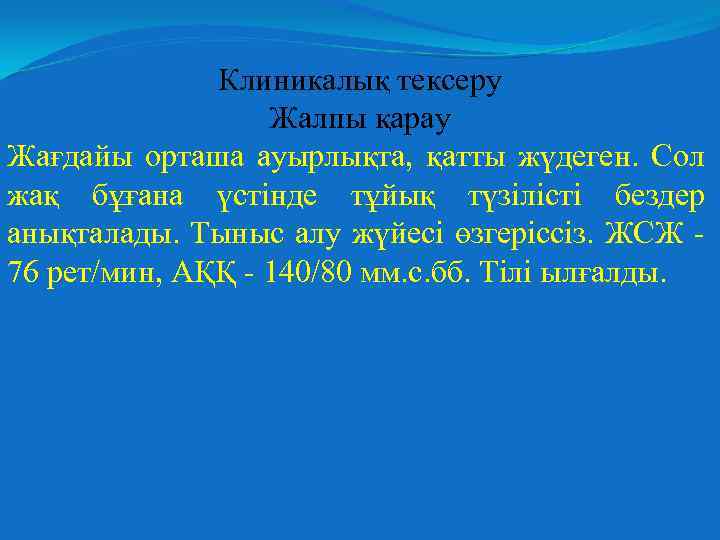 Клиникалық тексеру
Жалпы қарау

Жағдайы орташа ауырлықта, қатты жүдеген. Сол жақ бұғана үстінде тұйық түзілісті бездер анықталады. Тыныс алу жүйесі өзгеріссіз. ЖСЖ - 76 рет/мин, АҚҚ - 140/80 мм.с.бб. Тілі ылғалды.